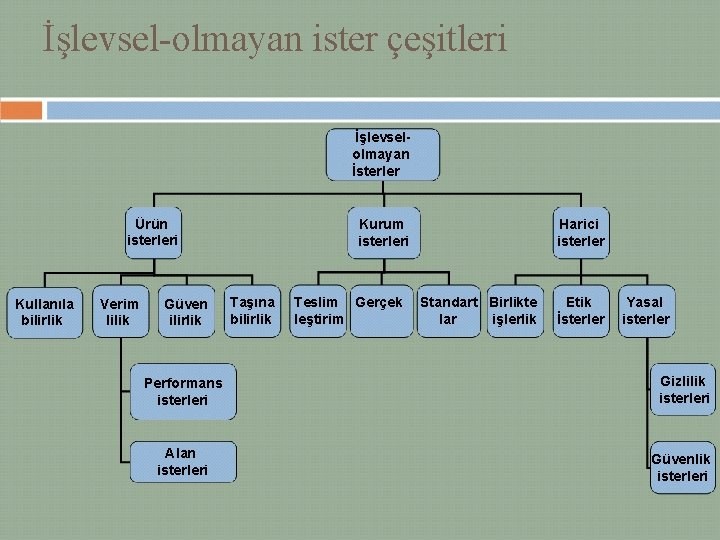 İşlevsel-olmayan ister çeşitleri

İşlevsel-olmayan İsterler

Ürün isterleri

Kurum isterleri

Harici isterler

Kullanıla bilirlik

Verim lilik

Güven ilirlik

Taşına bilirlik

Teslim leştirim

Gerçek

Standart lar

Birlikte işlerlik

Etik İsterler

Yasal isterler

Performans isterleri

Alan isterleri

Gizlilik isterleri

Güvenlik isterleri